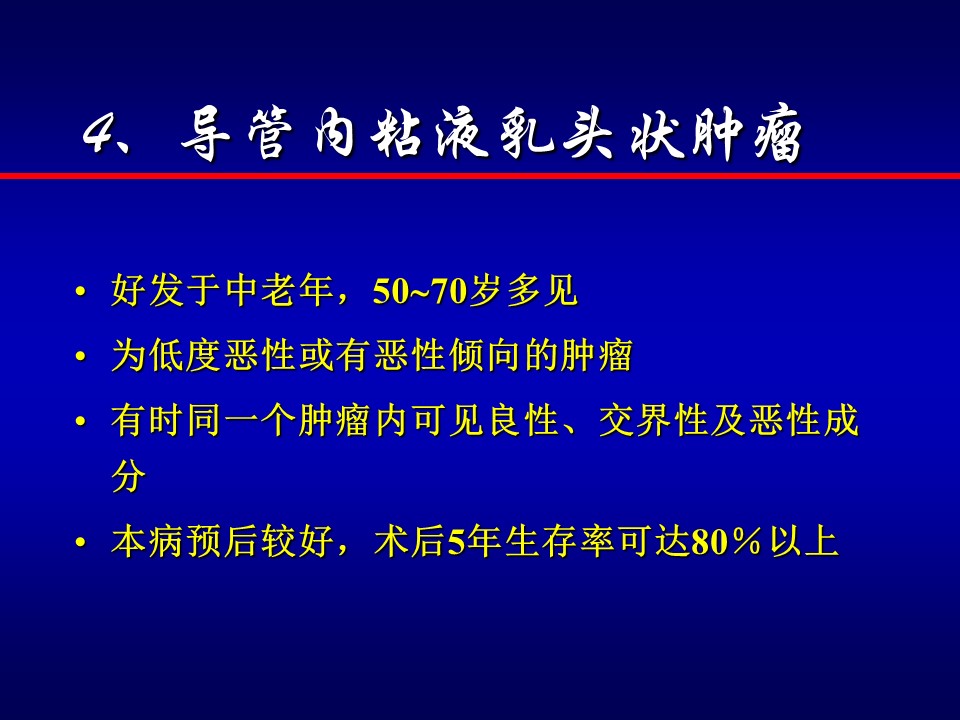 4、导管内粘液乳头状肿瘤

• 好发于中老年，50~70岁多见
• 为低度恶性或有恶性倾向的肿瘤
• 有时同一个肿瘤内可见良性、交界性及恶性成分
• 本病预后较好，术后5年生存率可达80％以上